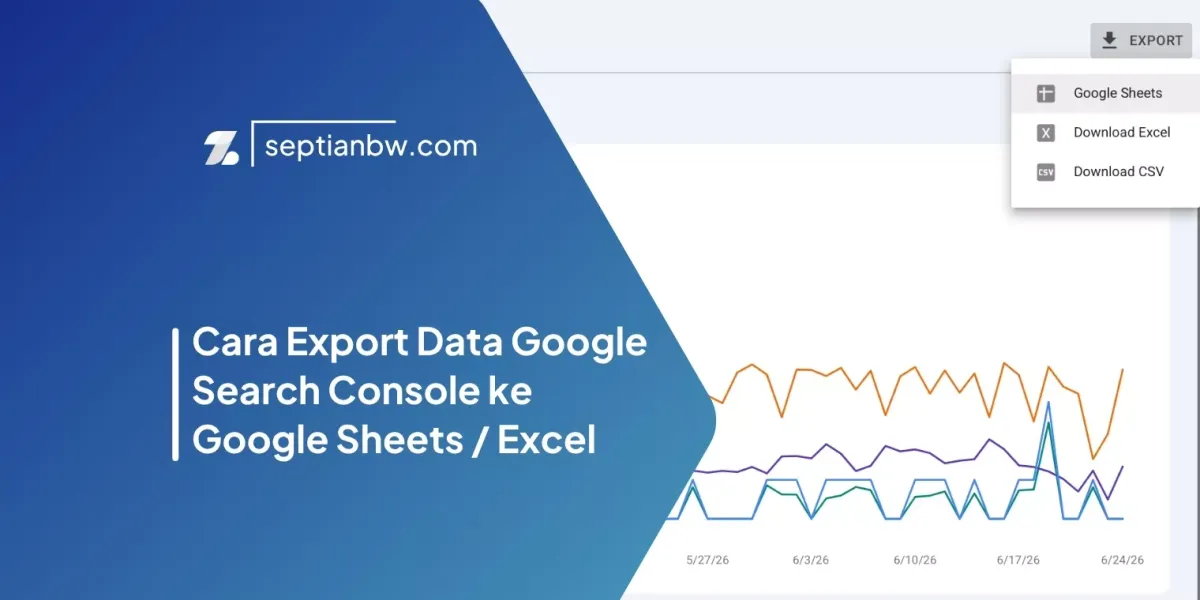 septianbw.com

Cara Export Data Google Search Console ke Google Sheets / Excel

EXPORT

Google Sheets

Download Excel

Download CSV

5/27/26

6/3/26

6/10/26

6/17/26

6/24/26